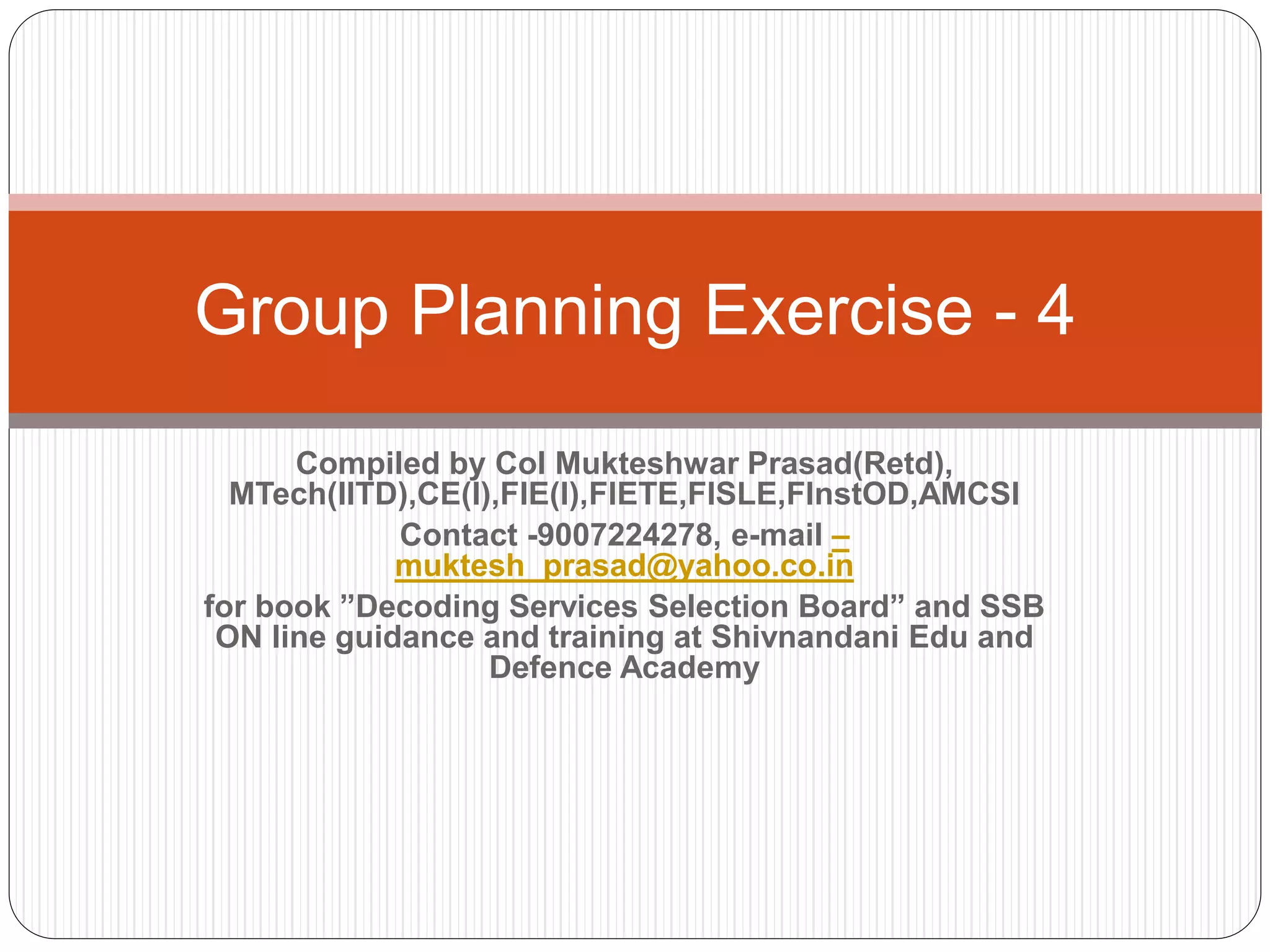 Group Planning Exercise - 4

Compiled by Col Mukteshwar Prasad(Retd), MTech(IITD),CE(I),FIE(I),FIETE,FISLE,FInstOD,AMCSI

Contact -9007224278, e-mail – muktesh_prasad@yahoo.co.in

for book ”Decoding Services Selection Board” and SSB ON line guidance and training at Shivnandani Edu and Defence Academy